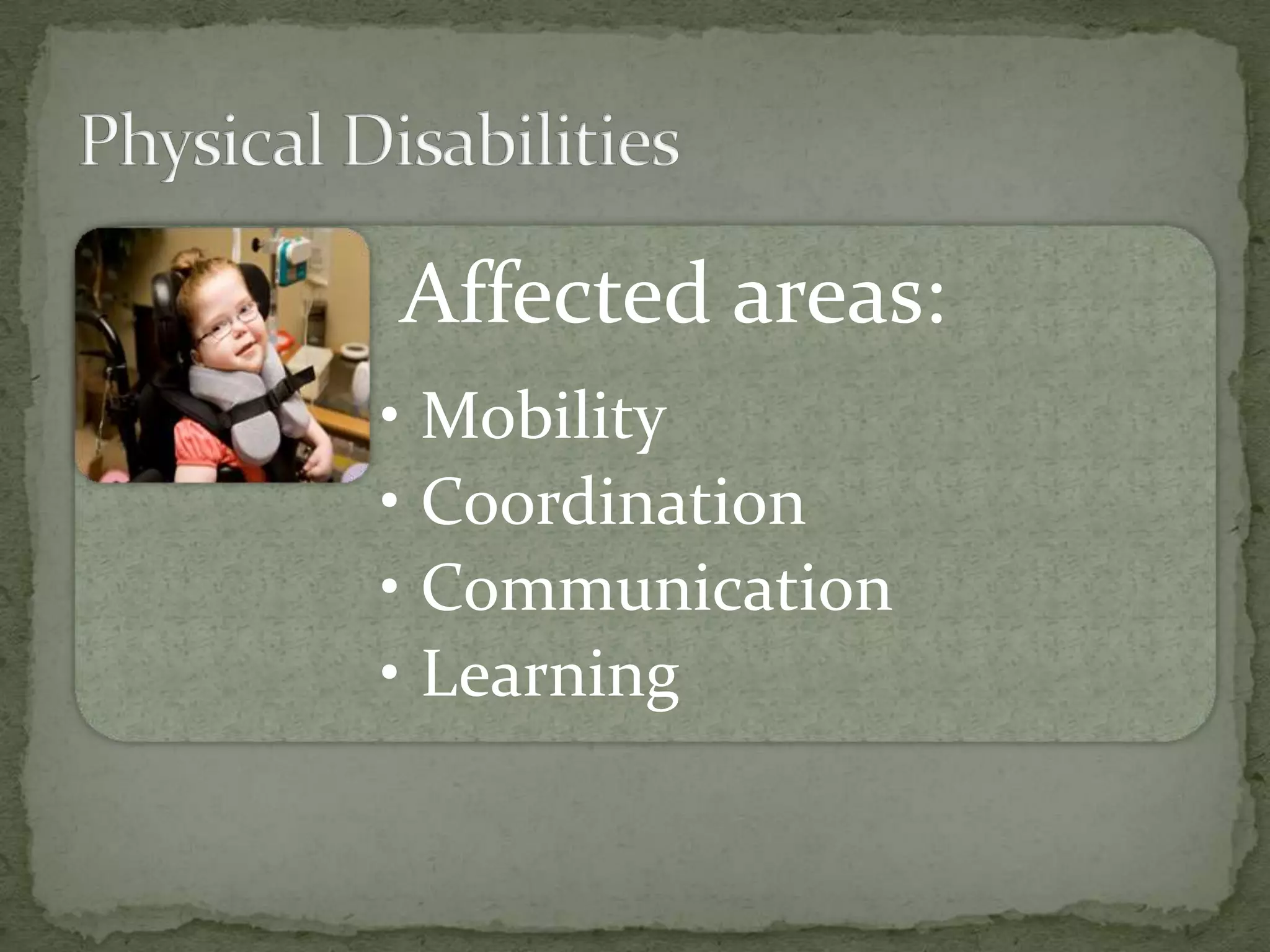 Physical Disabilities

Affected areas:

• Mobility
• Coordination
• Communication
• Learning